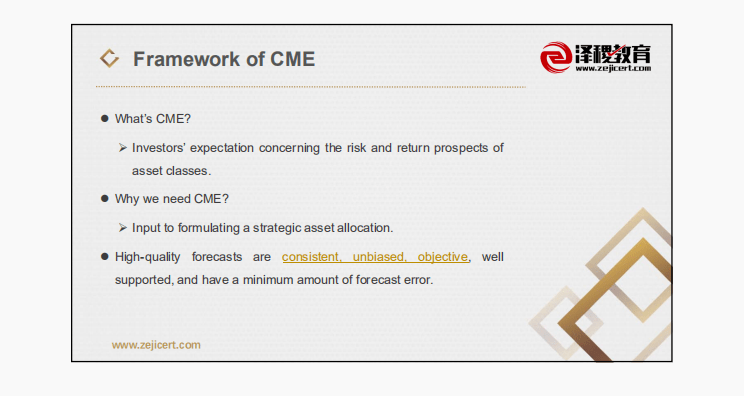 Framework of CME

泽稷教育
www.zejicert.com

● What's CME?

➢ Investors' expectation concerning the risk and return prospects of asset classes.

● Why we need CME?

➢ Input to formulating a strategic asset allocation.

● High-quality forecasts are consistent, unbiased, objective, well supported, and have a minimum amount of forecast error.

www.zejicert.com